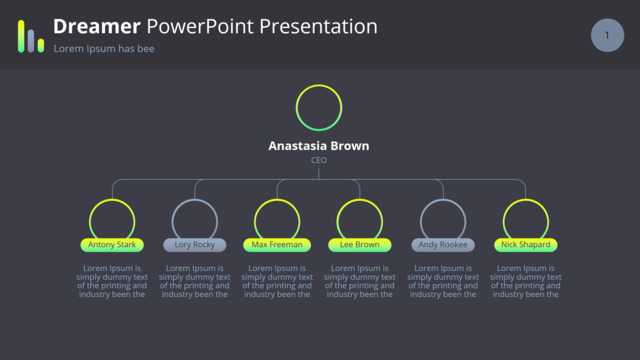 Dreamer PowerPoint Presentation
Lorem Ipsum has bee

1

Anastasia Brown
CEO

Antony Stark
Lorem Ipsum is simply dummy text of the printing and industry been the

Lory Rocky
Lorem Ipsum is simply dummy text of the printing and industry been the

Max Freeman
Lorem Ipsum is simply dummy text of the printing and industry been the

Lee Brown
Lorem Ipsum is simply dummy text of the printing and industry been the

Andy Rookee
Lorem Ipsum is simply dummy text of the printing and industry been the

Nick Shapard
Lorem Ipsum is simply dummy text of the printing and industry been the